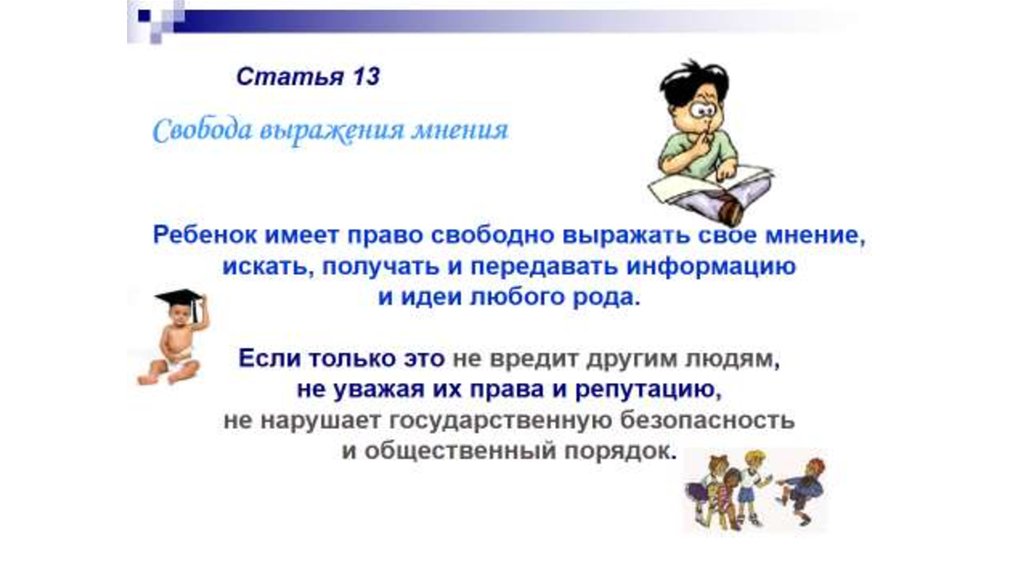 Статья 13

Свобода выражения мнения

Ребенок имеет право свободно выражать свое мнение, искать, получать и передавать информацию и идеи любого рода.

Если только это не вредит другим людям, не уважая их права и репутацию, не нарушает государственную безопасность и общественный порядок.